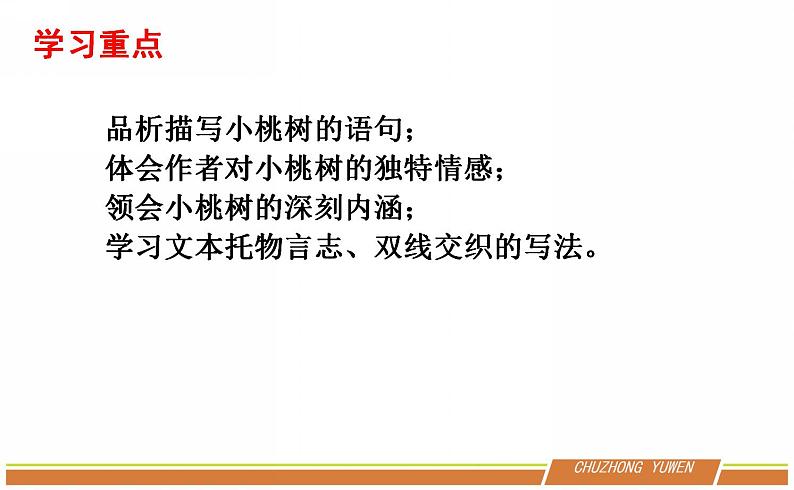 学习重点

品析描写小桃树的语句；
体会作者对小桃树的独特情感；
领会小桃树的深刻内涵；
学习文本托物言志、双线交织的写法。

CHUZHONG YUWEN